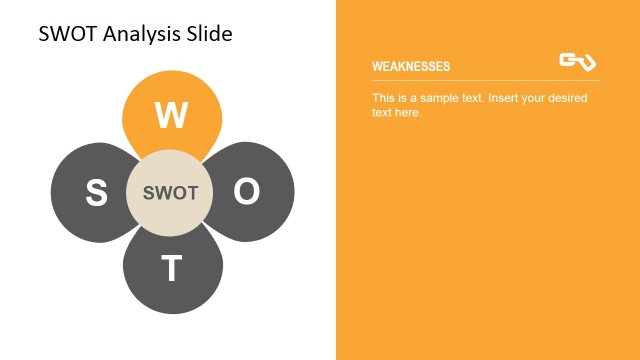 SWOT Analysis Slide

W

S

SWOT

O

T

WEAKNESSES

This is a sample text. Insert your desired text here.